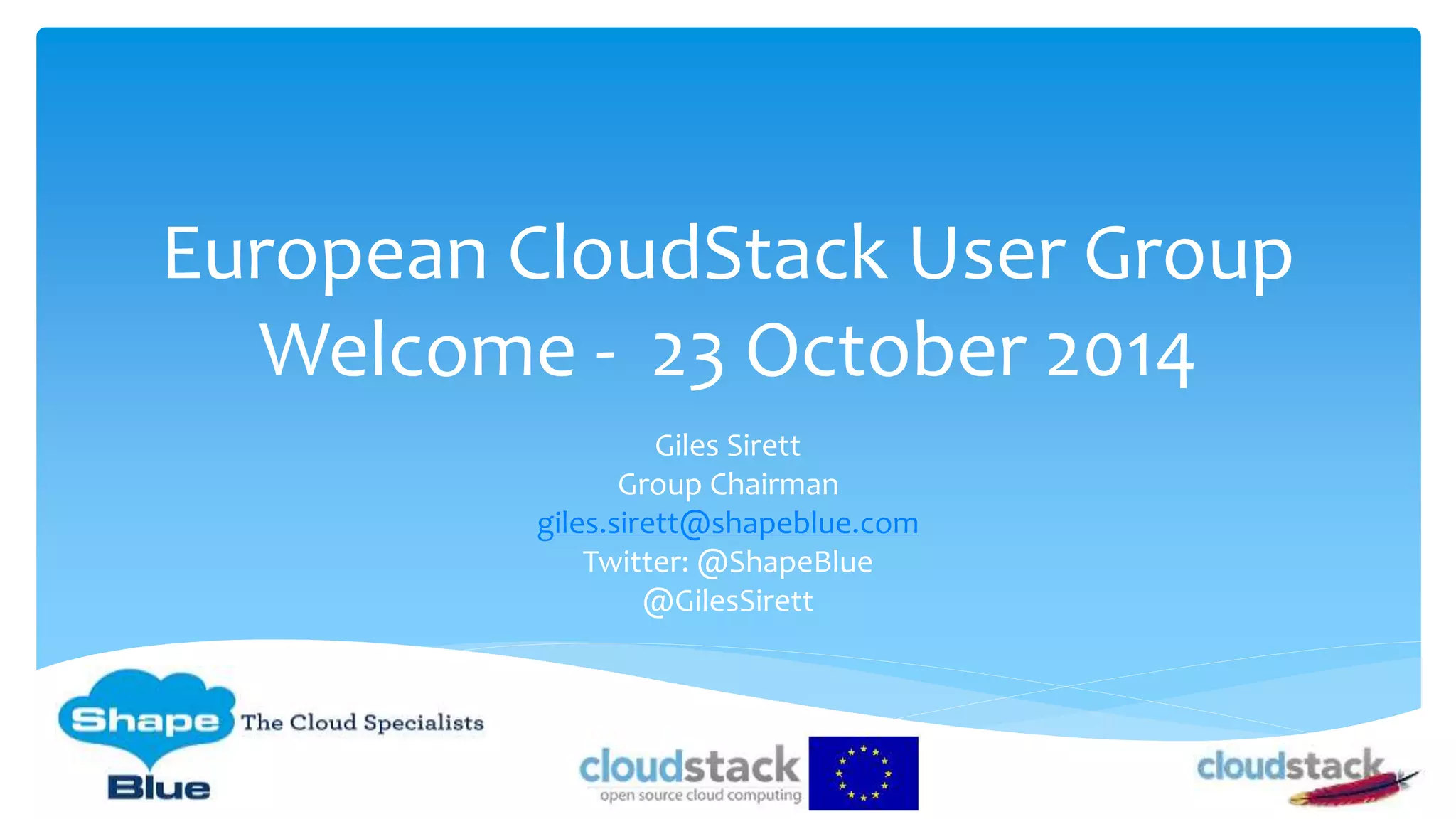 European CloudStack User Group
Welcome - 23 October 2014

Giles Sirett
Group Chairman
giles.sirett@shapeblue.com
Twitter: @ShapeBlue
@GilesSirett

Shape Blue The Cloud Specialists

cloudstack open source cloud computing

cloudstack